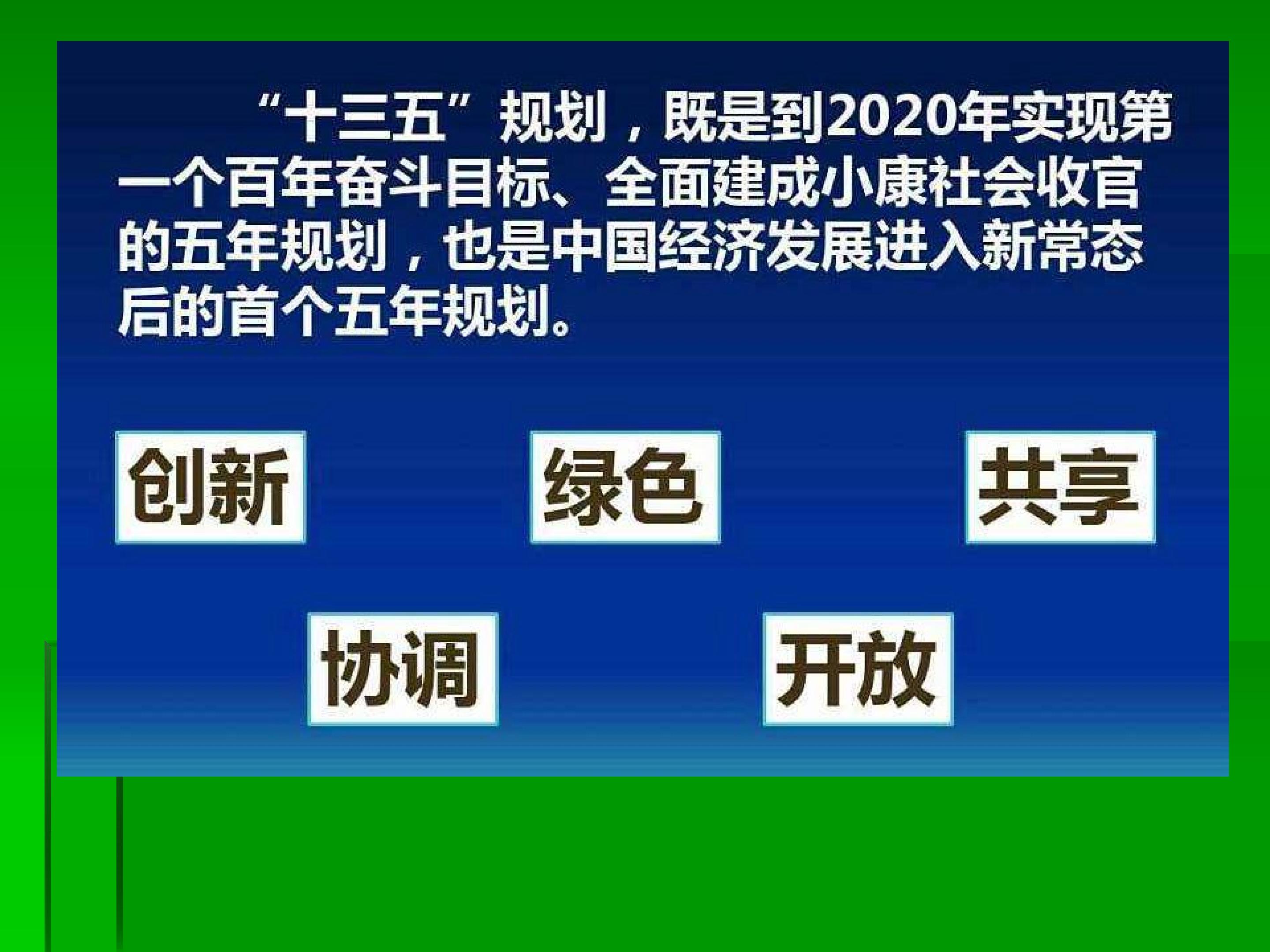 “十三五”规划，既是到2020年实现第一个百年奋斗目标、全面建成小康社会收官的五年规划，也是中国经济发展进入新常态后的首个五年规划。

创新

绿色

共享

协调

开放